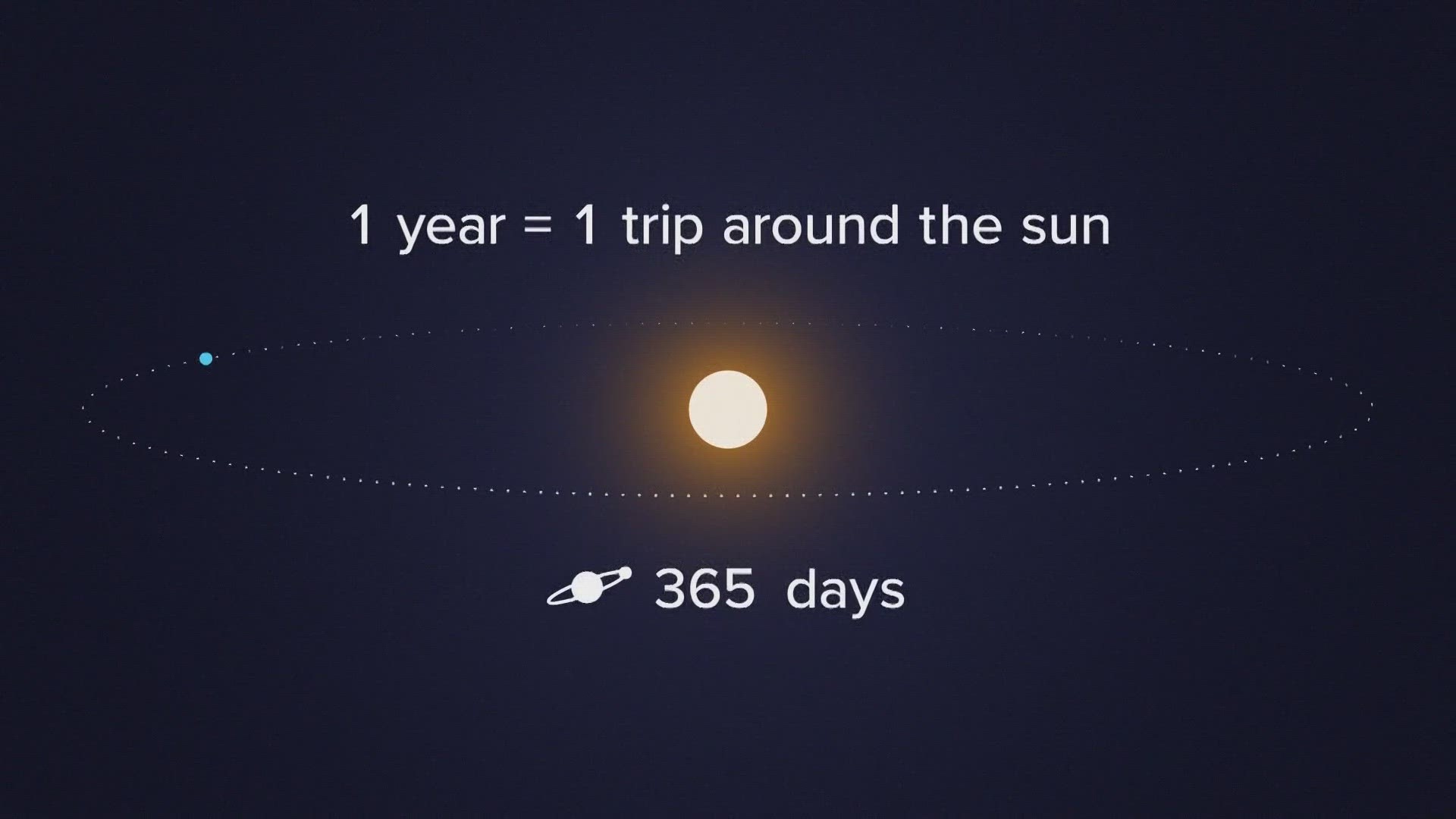 1 year = 1 trip around the sun

365 days